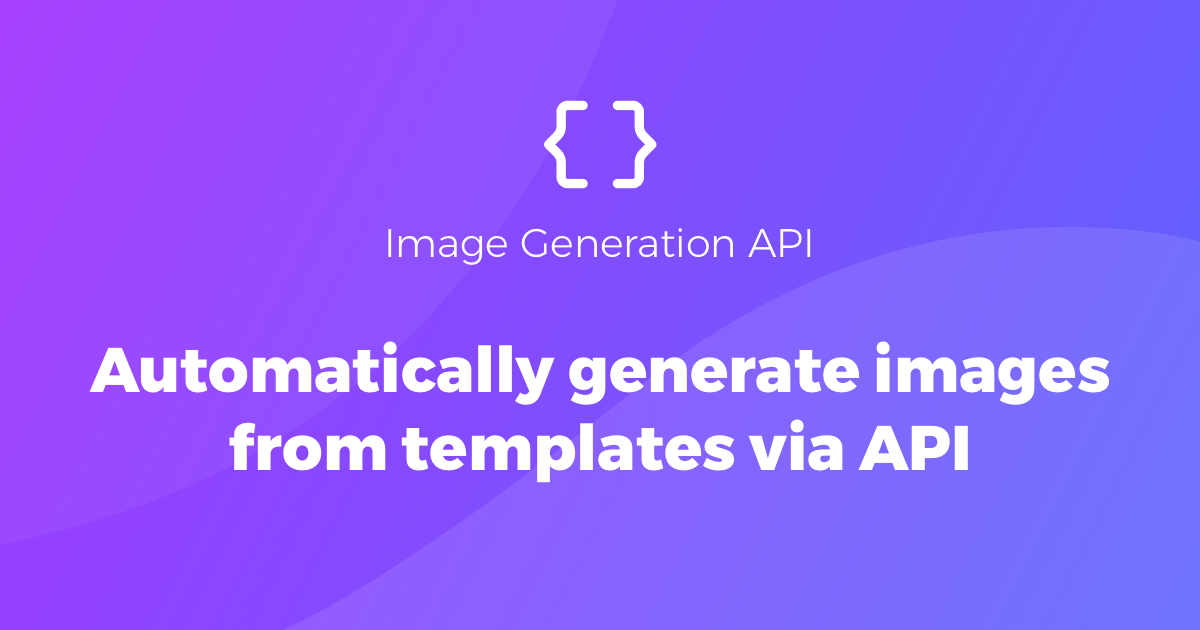 { }

Image Generation API

Automatically generate images from templates via API